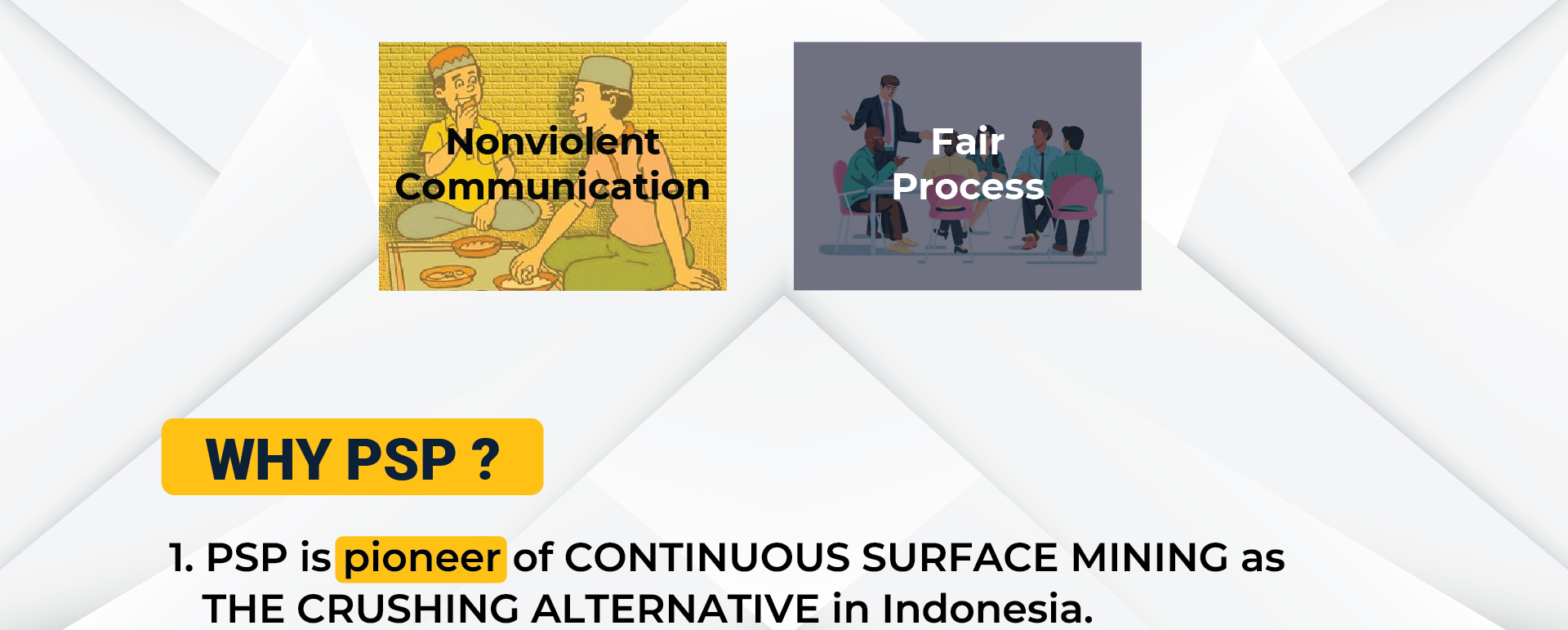 Nonviolent Communication

Fair Process

WHY PSP ?

1. PSP is pioneer of CONTINUOUS SURFACE MINING as THE CRUSHING ALTERNATIVE in Indonesia.